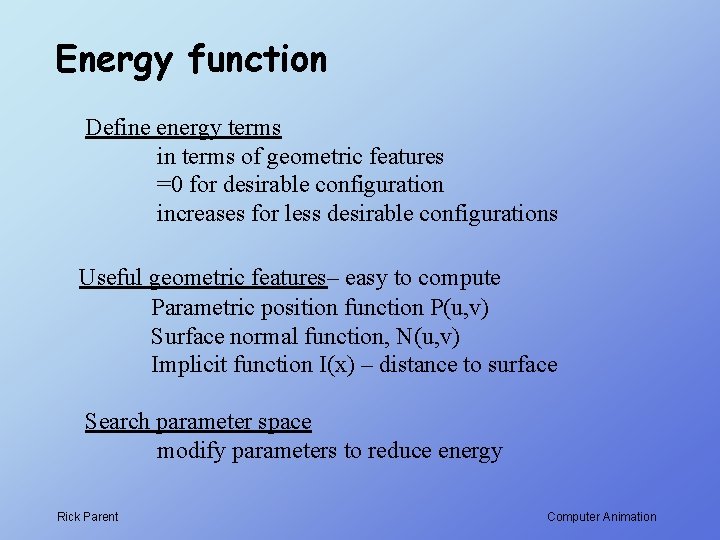 Energy function

Define energy terms
in terms of geometric features
=0 for desirable configuration
increases for less desirable configurations

Useful geometric features– easy to compute
Parametric position function P(u,v)
Surface normal function, N(u,v)
Implicit function I(x) – distance to surface

Search parameter space
modify parameters to reduce energy

Rick Parent

Computer Animation